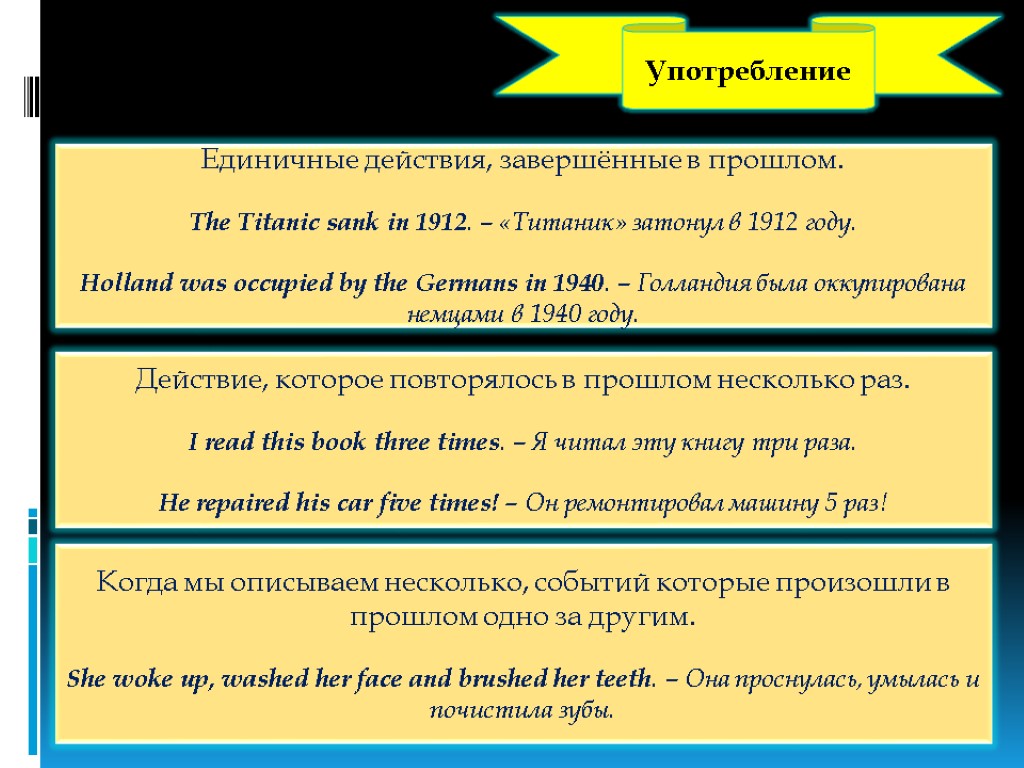 Употребление

Единичные действия, завершённые в прошлом.

The Titanic sank in 1912. – «Титаник» затонул в 1912 году.

Holland was occupied by the Germans in 1940. – Голландия была оккупирована немцами в 1940 году.

Действие, которое повторялось в прошлом несколько раз.

I read this book three times. – Я читал эту книгу три раза.

He repaired his car five times! – Он ремонтировал машину 5 раз!

Когда мы описываем несколько, событий которые произошли в прошлом одно за другим.

She woke up, washed her face and brushed her teeth. – Она проснулась, умылась и почистила зубы.